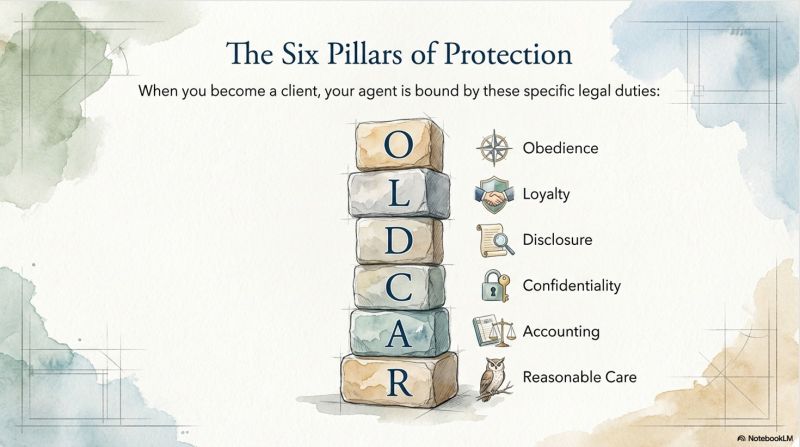 The Six Pillars of Protection

When you become a client, your agent is bound by these specific legal duties:

O
L
D
C
A
R

Obedience
Loyalty
Disclosure
Confidentiality
Accounting
Reasonable Care

NotebookLM